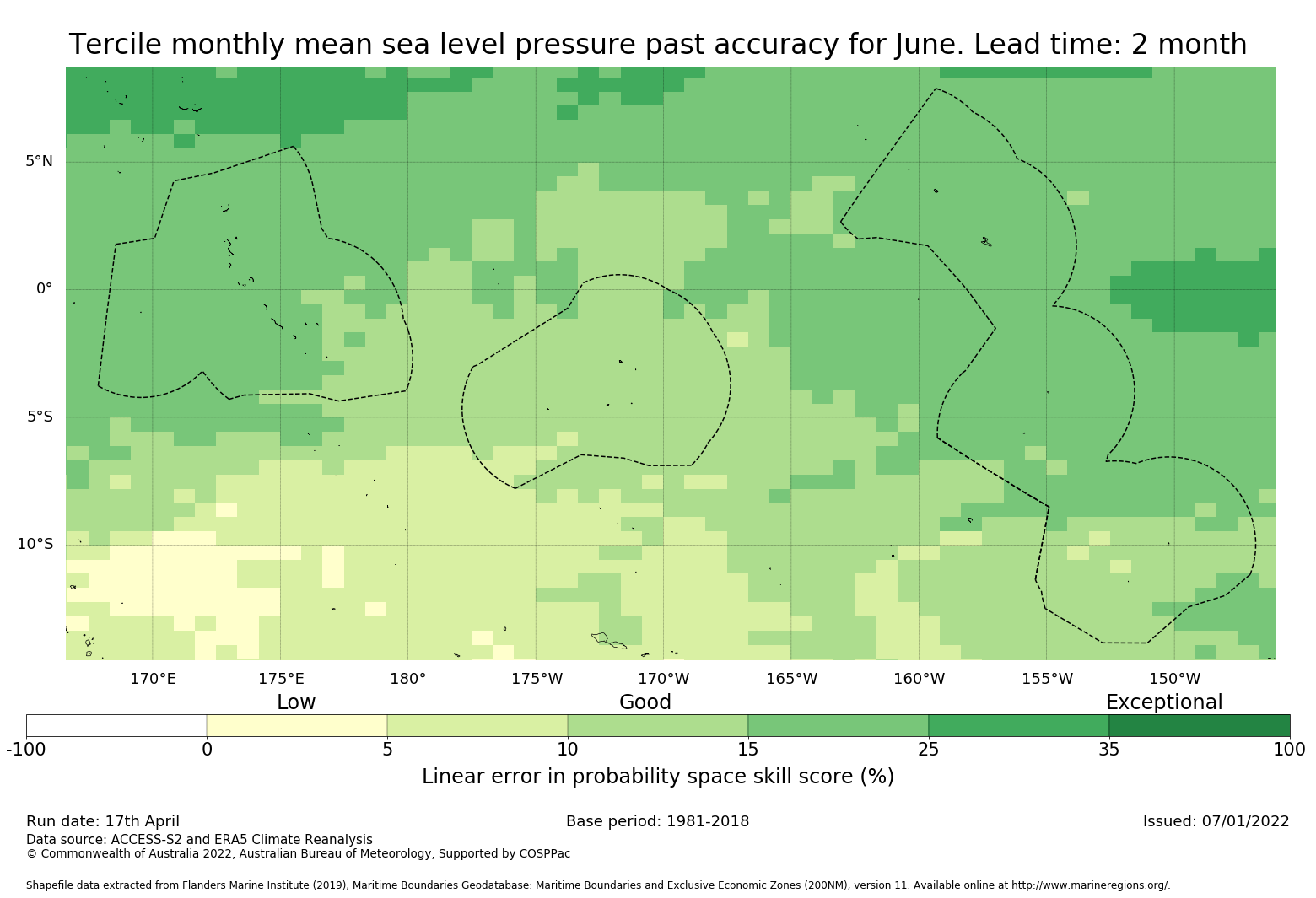 Tercile monthly mean sea level pressure past accuracy for June. Lead time: 2 month

5°N
0°
5°S
10°S

170°E 175°E 180° 175°W 170°W 165°W 160°W 155°W 150°W

Low Good Exceptional

-100 0 5 10 15 25 35 100

Linear error in probability space skill score (%)

Run date: 17th April
Base period: 1981-2018
Issued: 07/01/2022
Data source: ACCESS-S2 and ERA5 Climate Reanalysis
© Commonwealth of Australia 2022, Australian Bureau of Meteorology, Supported by COSPPac

Shapefile data extracted from Flanders Marine Institute (2019), Maritime Boundaries Geodatabase: Maritime Boundaries and Exclusive Economic Zones (200NM), version 11. Available online at http://www.marineregions.org/.